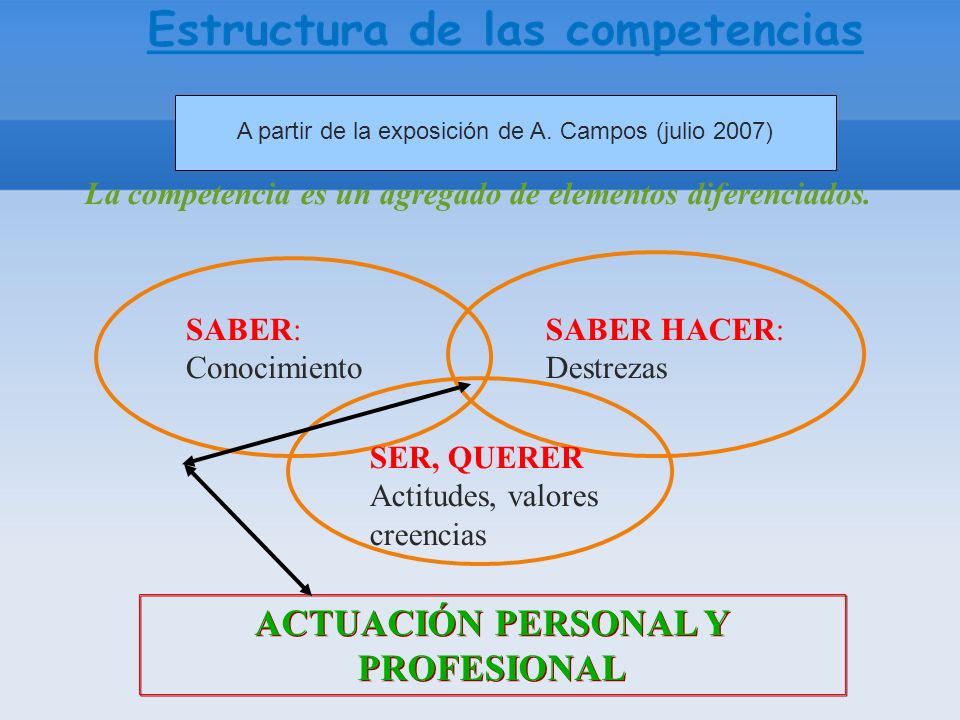 Estructura de las competencias

A partir de la exposición de A. Campos (julio 2007)

La competencia es un agregado de elementos diferenciados.

SABER: Conocimiento

SABER HACER: Destrezas

SER, QUERER Actitudes, valores creencias

ACTUACIÓN PERSONAL Y PROFESIONAL